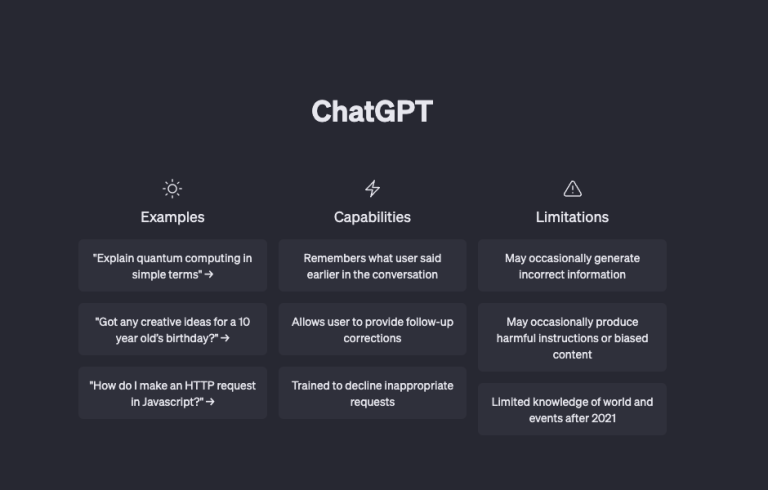 ChatGPT

Examples

"Explain quantum computing in simple terms" →

"Got any creative ideas for a 10 year old's birthday?" →

"How do I make an HTTP request in Javascript?" →

Capabilities

Remembers what user said earlier in the conversation

Allows user to provide follow-up corrections

Trained to decline inappropriate requests

Limitations

May occasionally generate incorrect information

May occasionally produce harmful instructions or biased content

Limited knowledge of world and events after 2021